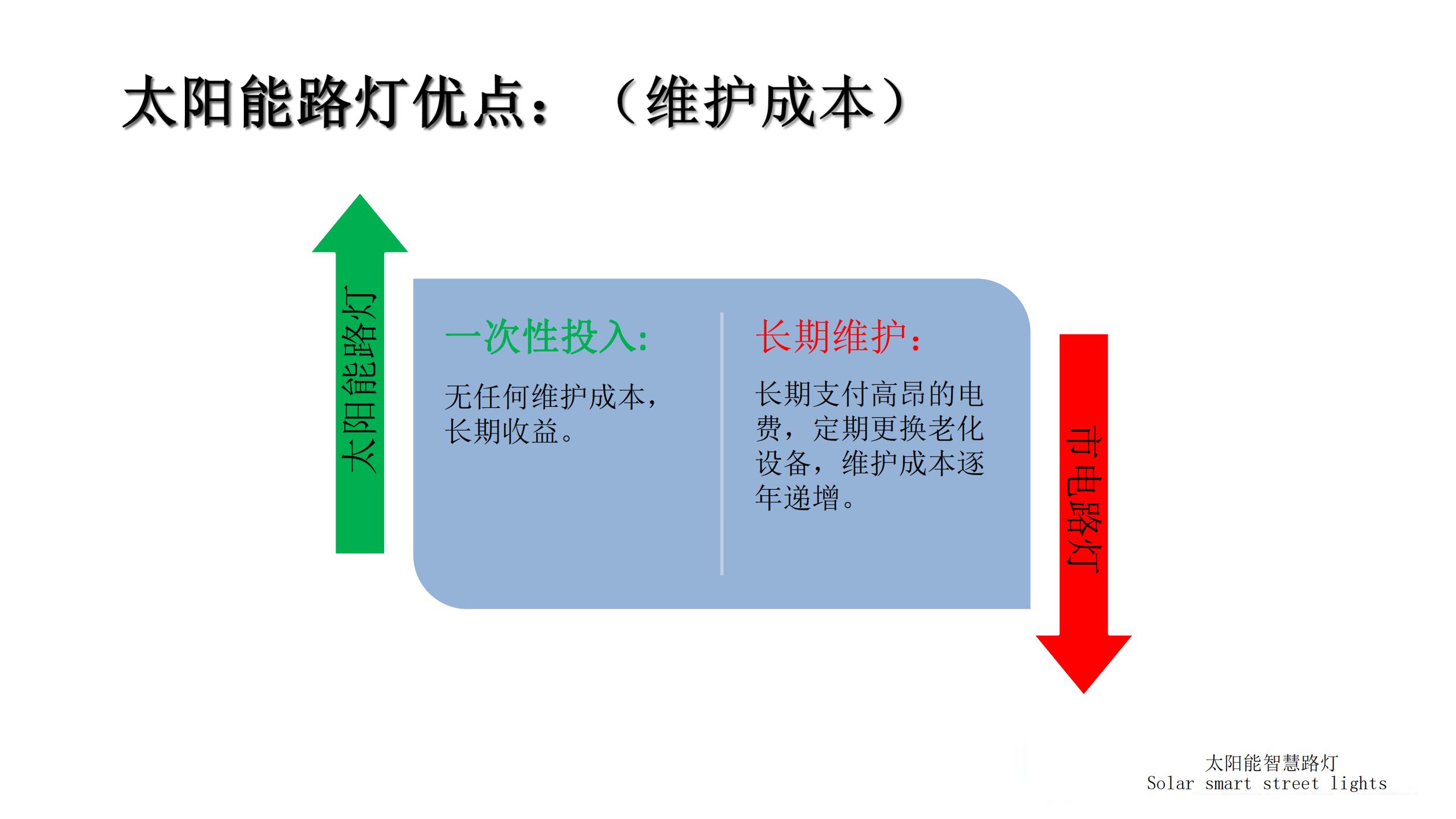 太阳能路灯优点：（维护成本）

太阳能路灯

一次性投入：

无任何维护成本，长期收益。

长期维护：

长期支付高昂的电费，定期更换老化设备，维护成本逐年递增。

市电路灯

太阳能智慧路灯
Solar smart street lights